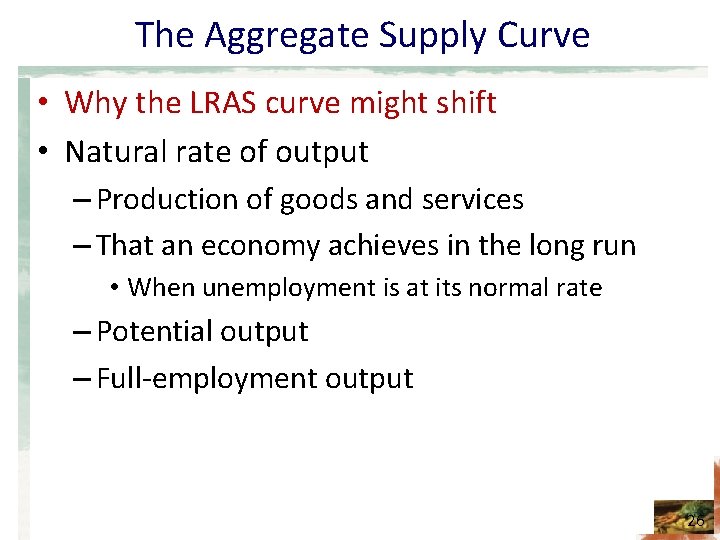 The Aggregate Supply Curve

• Why the LRAS curve might shift
• Natural rate of output
– Production of goods and services
– That an economy achieves in the long run
• When unemployment is at its normal rate
– Potential output
– Full-employment output

26